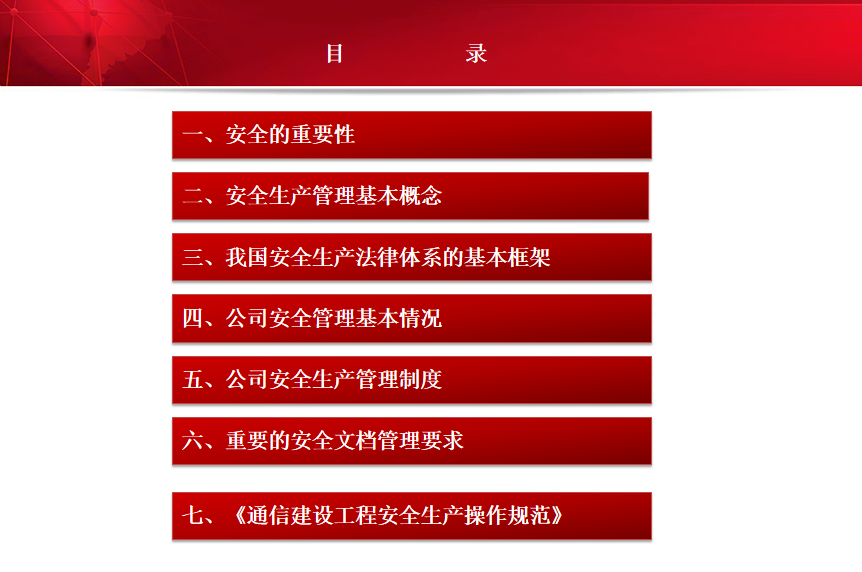 目　　录

一、安全的重要性

二、安全生产管理基本概念

三、我国安全生产法律体系的基本框架

四、公司安全管理基本情况

五、公司安全生产管理制度

六、重要的安全文档管理要求

七、《通信建设工程安全生产操作规范》